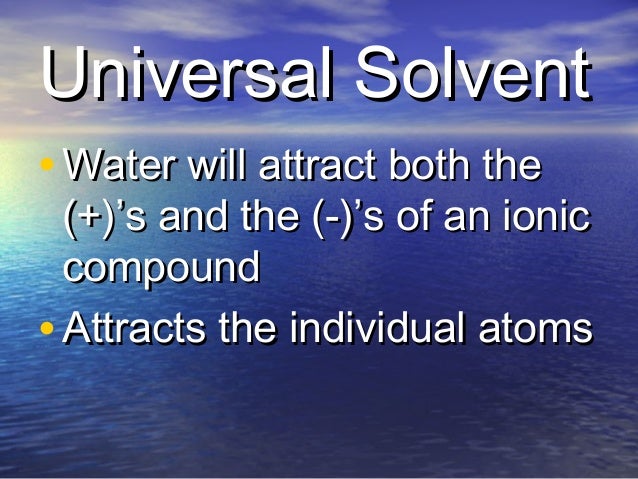 Universal Solvent

• Water will attract both the (+)’s and the (-)’s of an ionic compound

• Attracts the individual atoms